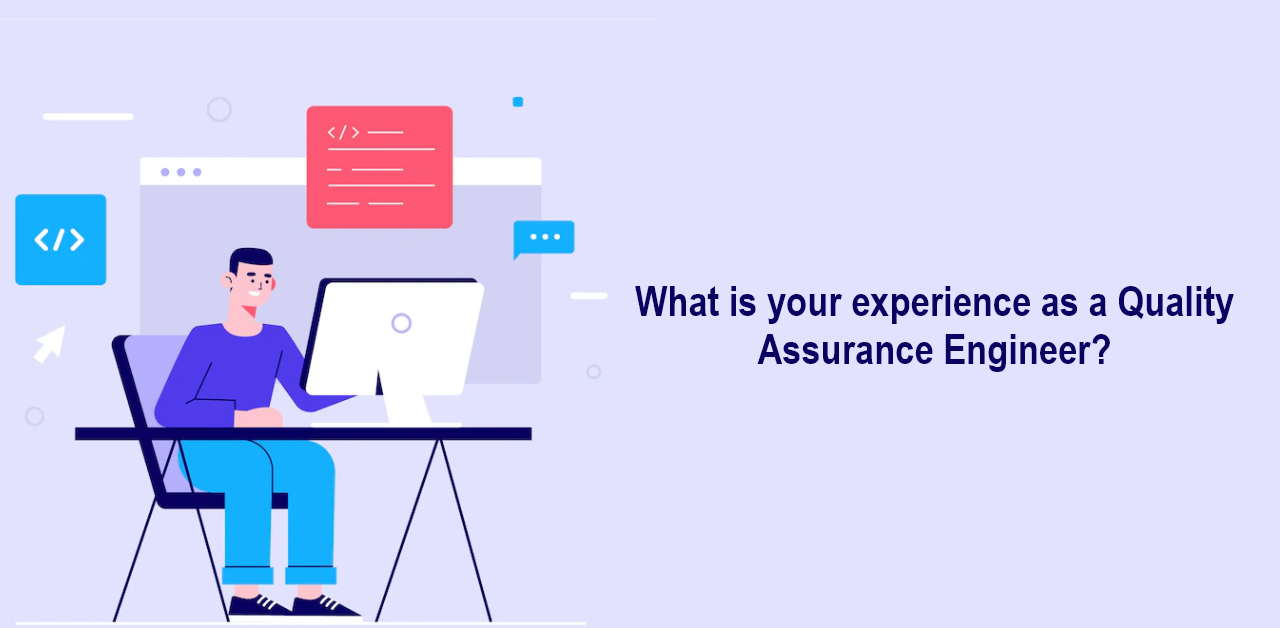 </>

</>

What is your experience as a Quality Assurance Engineer?